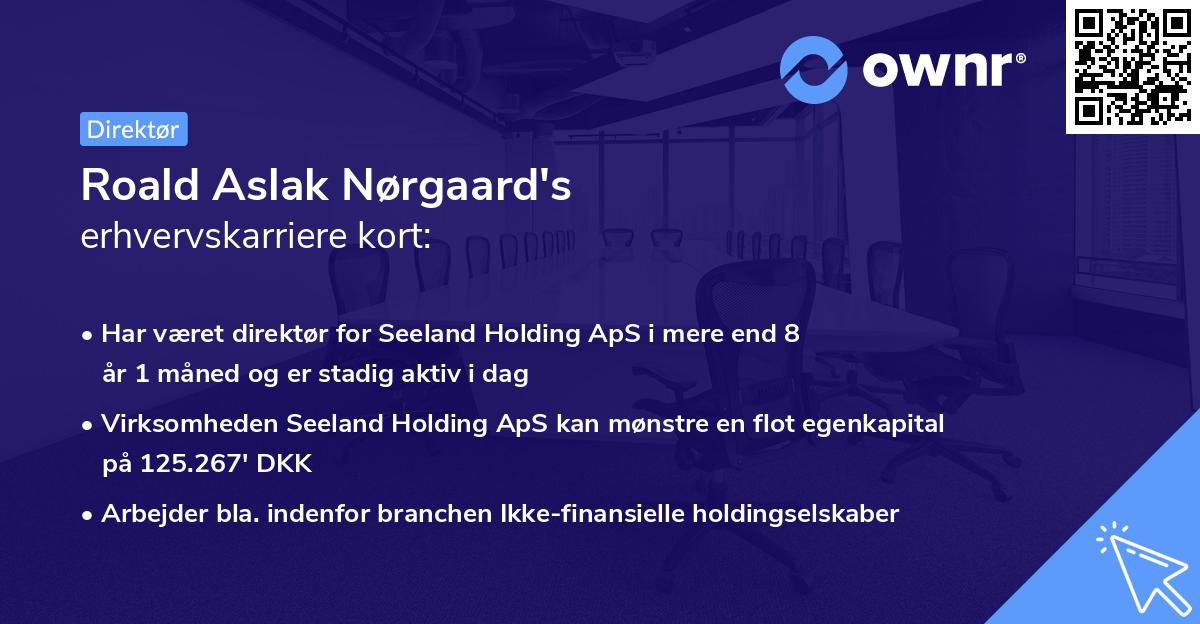 ownr®

Direktør

Roald Aslak Nørgaard's
erhvervskarriere kort:

• Har været direktør for Seeland Holding ApS i mere end 8 år 1 måned og er stadig aktiv i dag

• Virksomheden Seeland Holding ApS kan mønstre en flot egenkapital på 125.267' DKK

• Arbejder bla. indenfor branchen Ikke-finansielle holdingselskaber